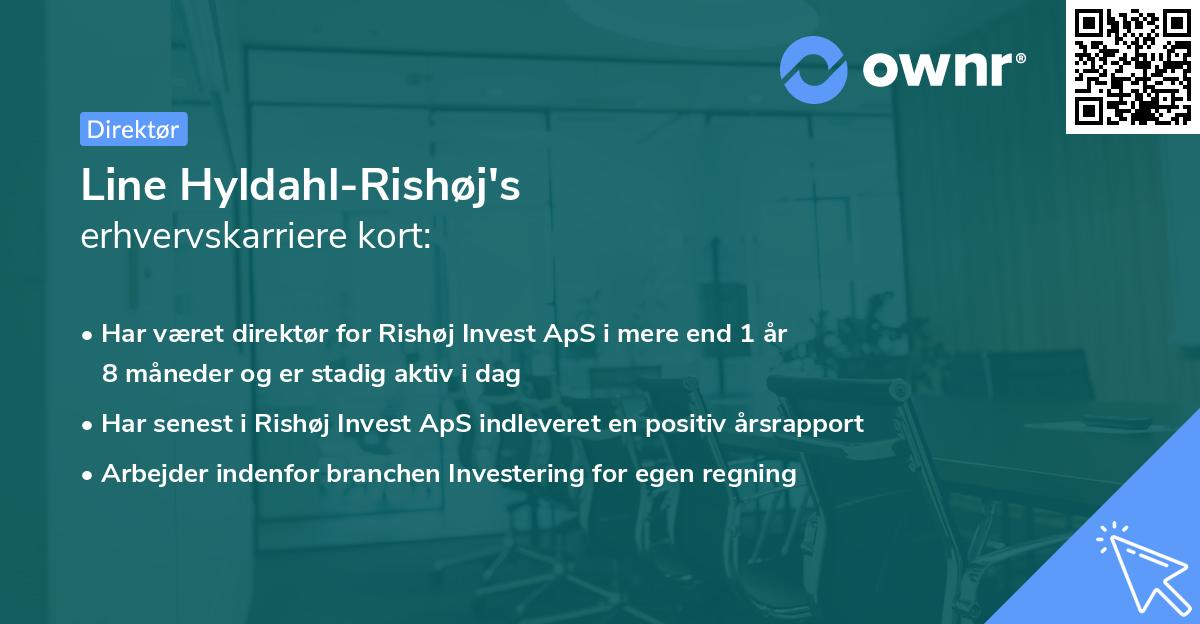 ownr®

Direktør

Line Hyldahl-Rishøj's
erhvervskarriere kort:

• Har været direktør for Rishøj Invest ApS i mere end 1 år 8 måneder og er stadig aktiv i dag
• Har senest i Rishøj Invest ApS indleveret en positiv årsrapport
• Arbejder indenfor branchen Investering for egen regning